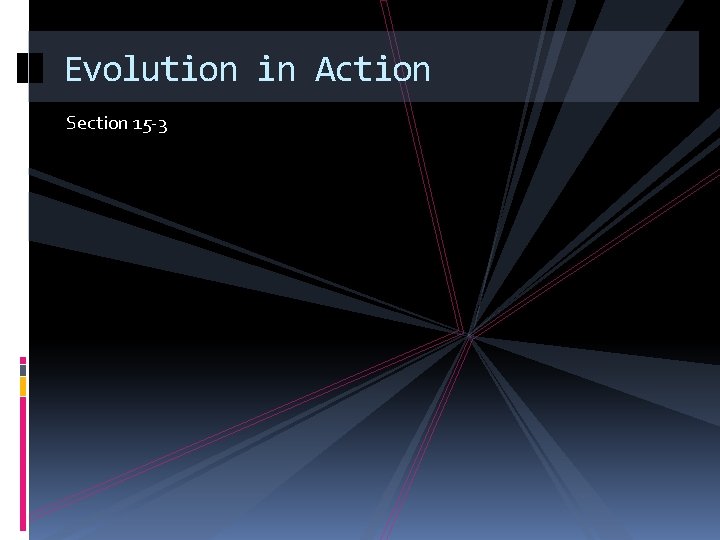 Evolution in Action

Section 15-3